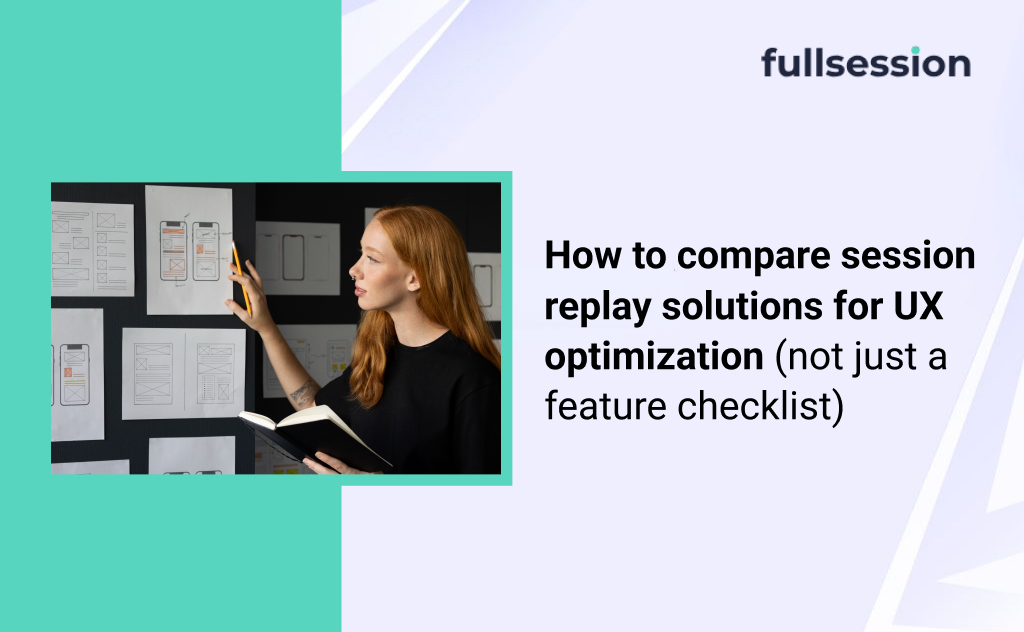 fullsession

How to compare session replay solutions for UX optimization (not just a feature checklist)